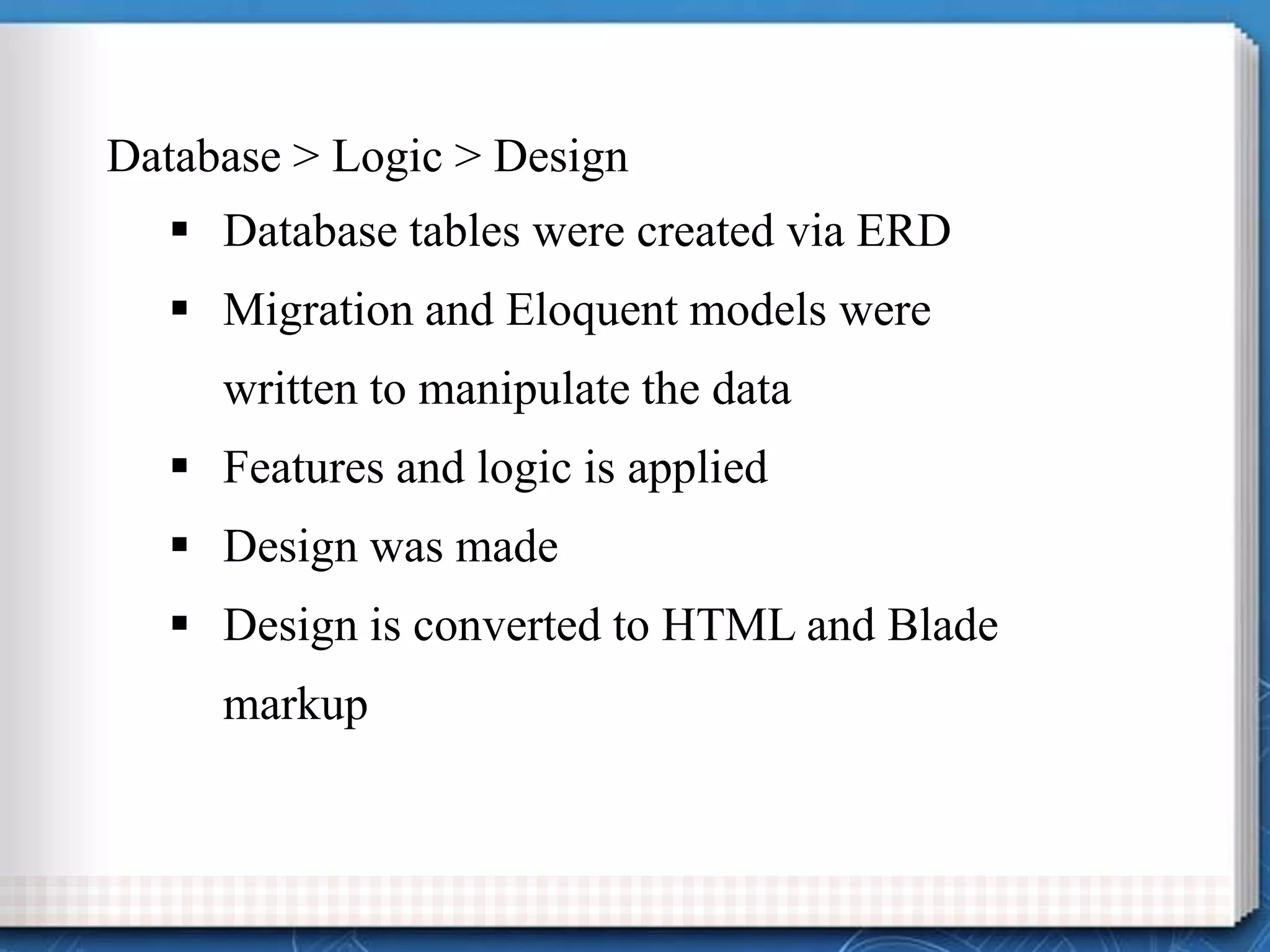 Database > Logic > Design

▪ Database tables were created via ERD

▪ Migration and Eloquent models were written to manipulate the data

▪ Features and logic is applied

▪ Design was made

▪ Design is converted to HTML and Blade markup